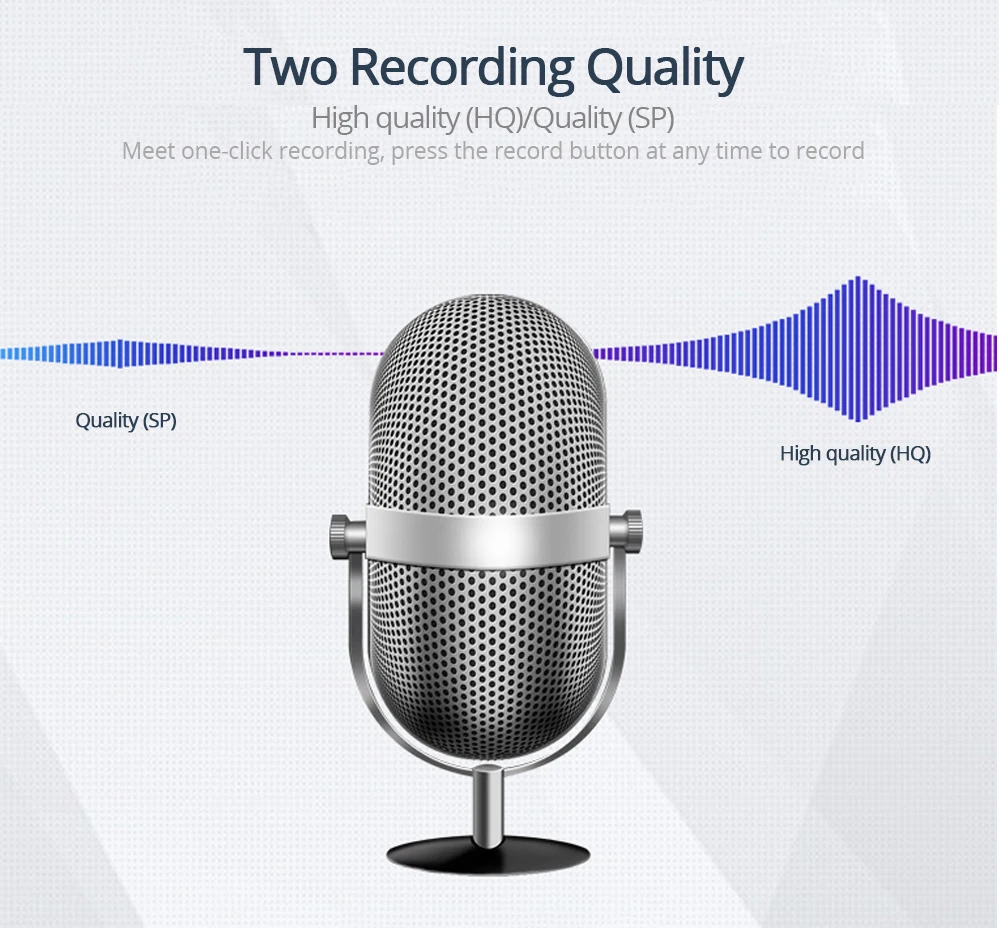 Two Recording Quality

High quality (HQ)/Quality (SP)

Meet one-click recording, press the record button at any time to record

Quality (SP)

High quality (HQ)